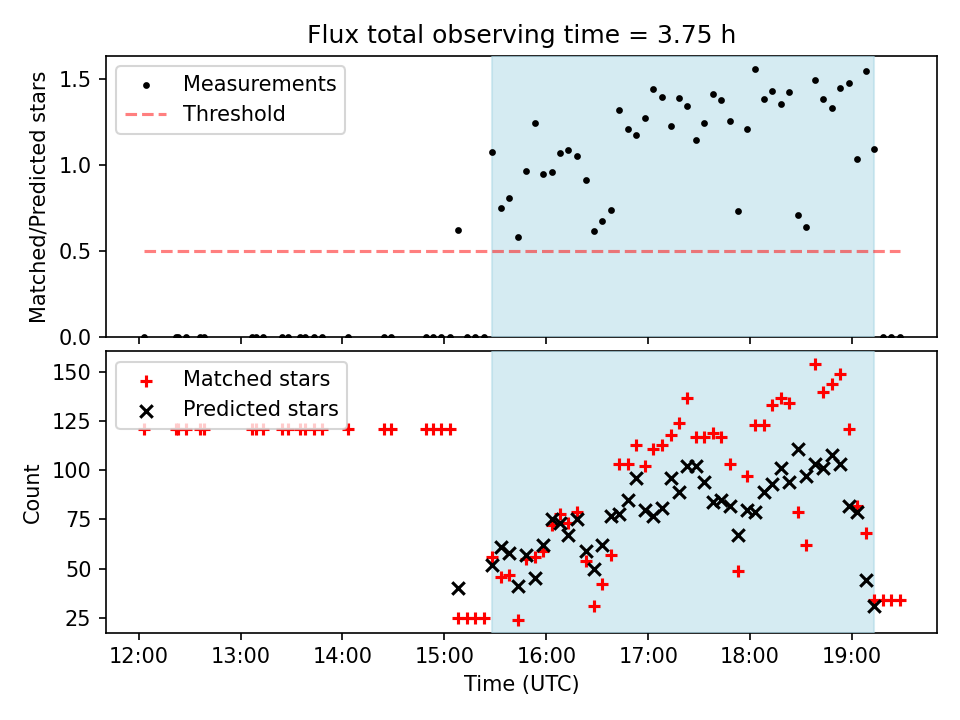 Flux total observing time = 3.75 h

Measurements
Threshold

Matched/Predicted stars

1.5
1.0
0.5
0.0

Matched stars
Predicted stars

Count

150
125
100
75
50
25

12:00
13:00
14:00
15:00
16:00
17:00
18:00
19:00

Time (UTC)